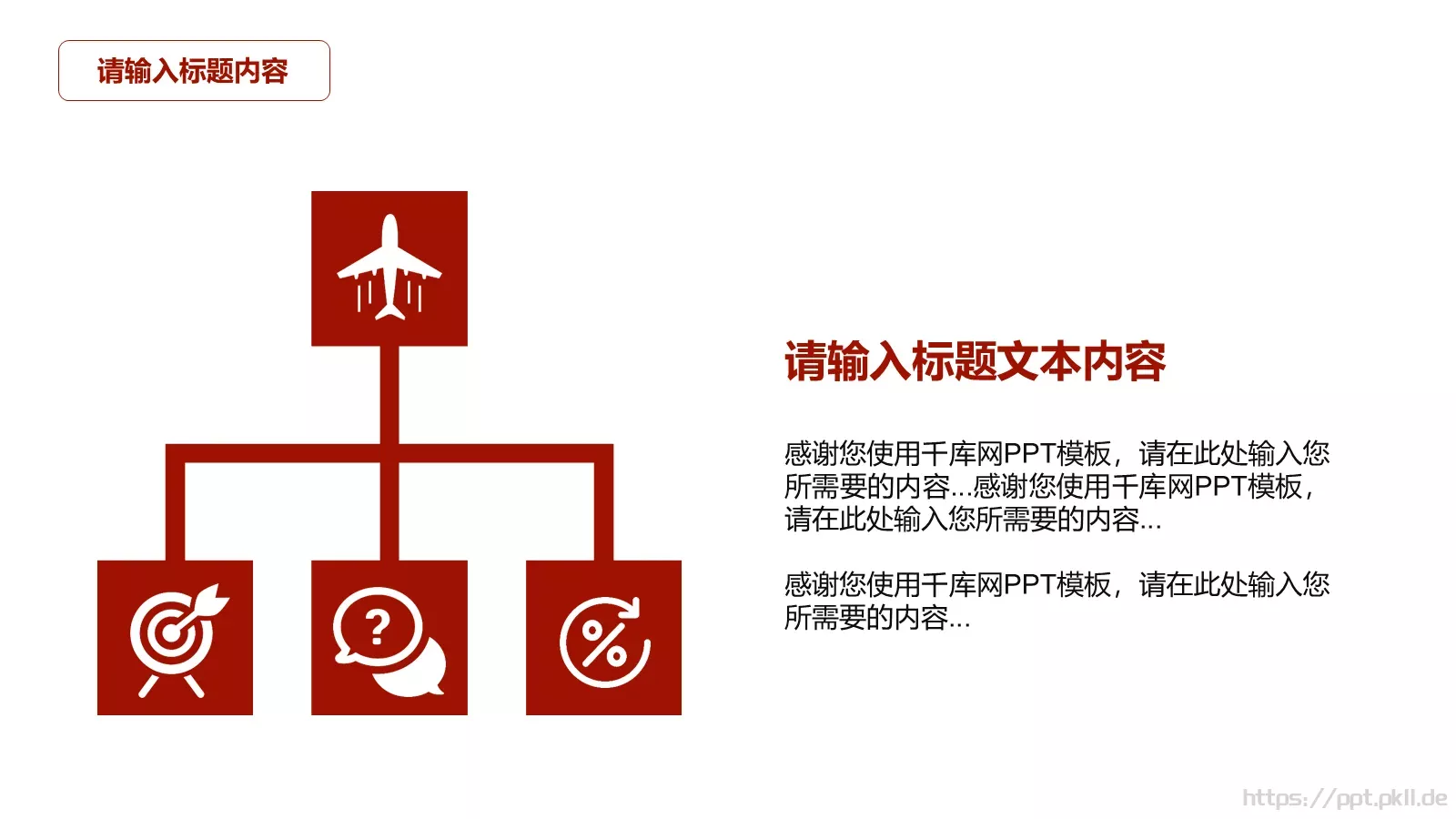 请输入标题内容

?

%

请输入标题文本内容

感谢您使用千库网PPT模板，请在此处输入您所需要的内容...感谢您使用千库网PPT模板，请在此处输入您所需要的内容...

感谢您使用千库网PPT模板，请在此处输入您所需要的内容...

https://ppt.pkll.de